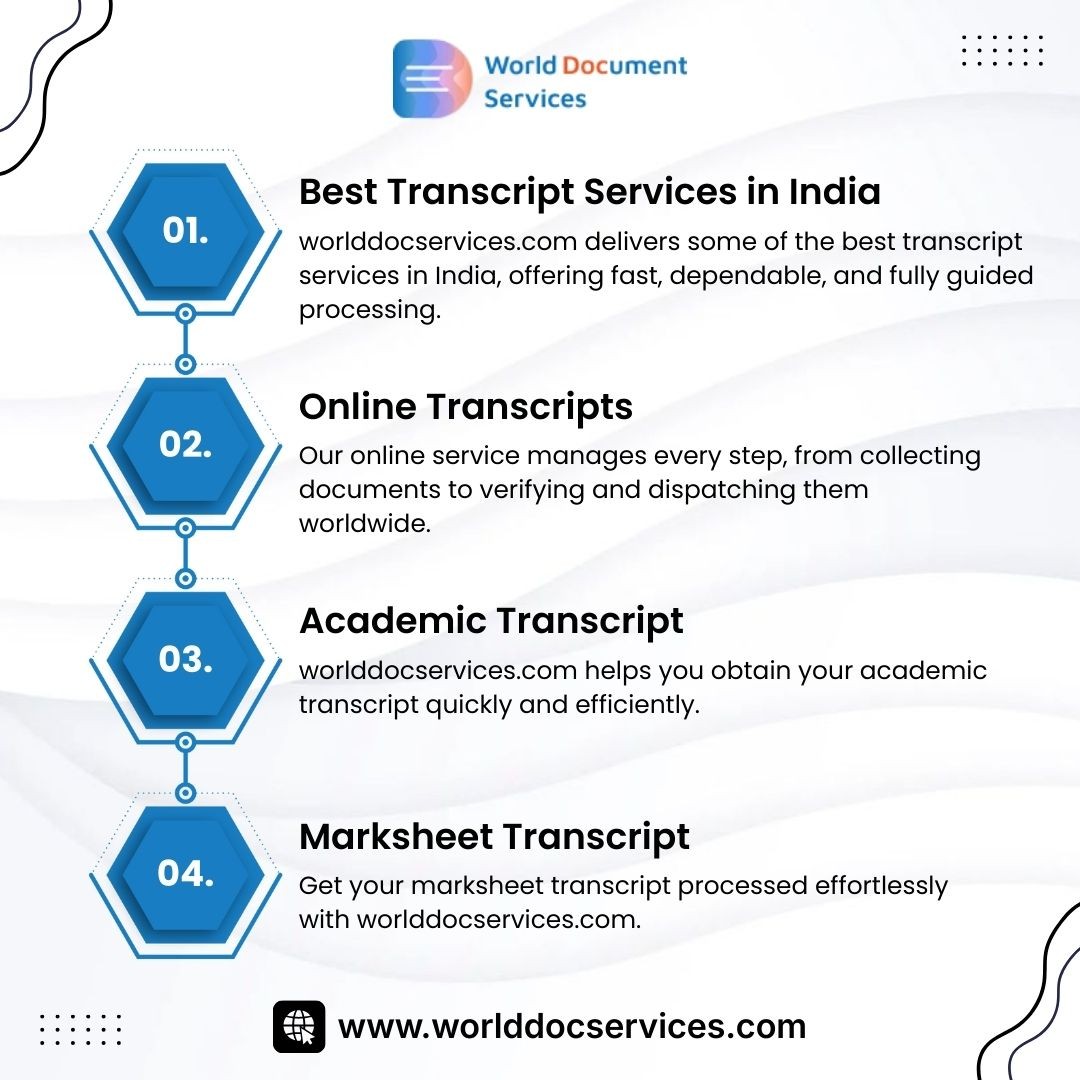 World Document Services

01.

Best Transcript Services in India

worlddocservices.com delivers some of the best transcript services in India, offering fast, dependable, and fully guided processing.

02.

Online Transcripts

Our online service manages every step, from collecting documents to verifying and dispatching them worldwide.

03.

Academic Transcript

worlddocservices.com helps you obtain your academic transcript quickly and efficiently.

04.

Marksheet Transcript

Get your marksheet transcript processed effortlessly with worlddocservices.com.

www.worlddocservices.com